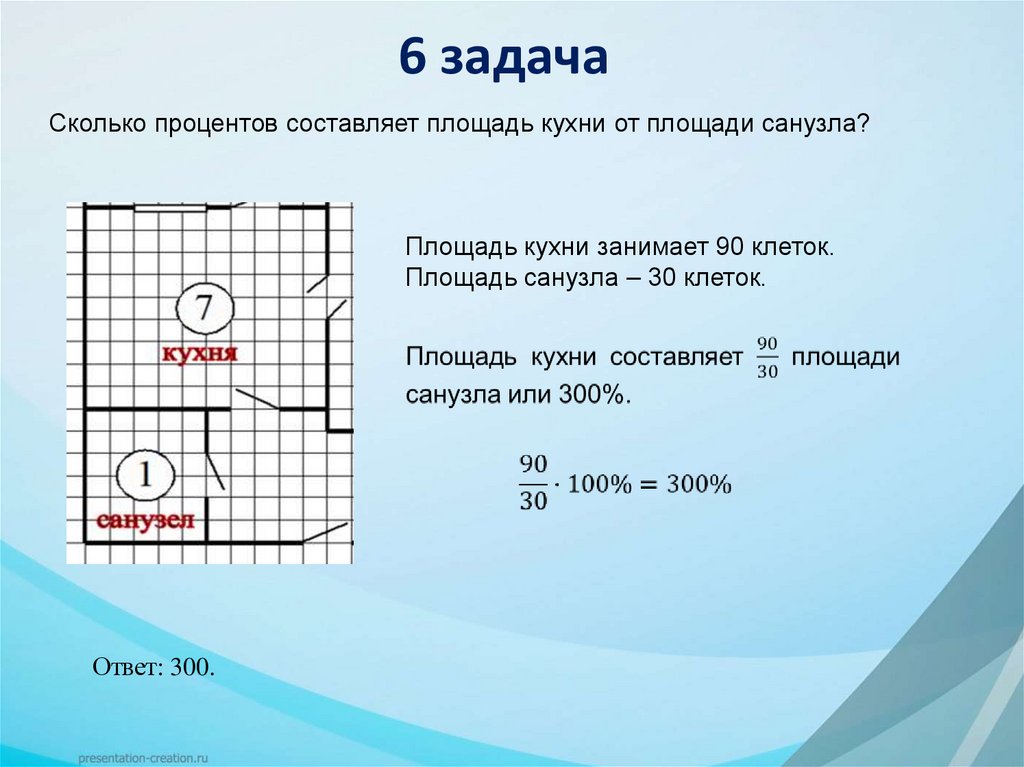 6 задача

Сколько процентов составляет площадь кухни от площади санузла?

7

кухня

1

санузел

Площадь кухни занимает 90 клеток.
Площадь санузла – 30 клеток.

Площадь кухни составляет $\frac{90}{30}$ площади санузла или 300%.

$\frac{90}{30} \cdot 100\% = 300\%$

Ответ: 300.

presentation-creation.ru